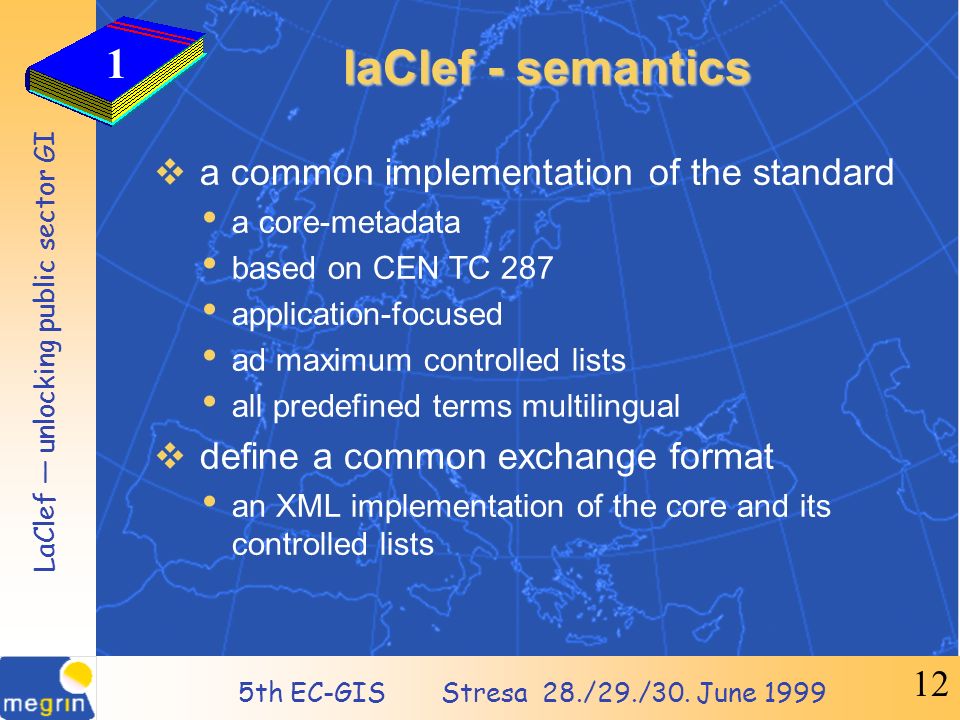 1

laClef - semantics

LaClef — unlocking public sector GI

❖ a common implementation of the standard
• a core-metadata
• based on CEN TC 287
• application-focused
• ad maximum controlled lists
• all predefined terms multilingual

❖ define a common exchange format
• an XML implementation of the core and its controlled lists

megrin

5th EC-GIS Stresa 28./29./30. June 1999

12